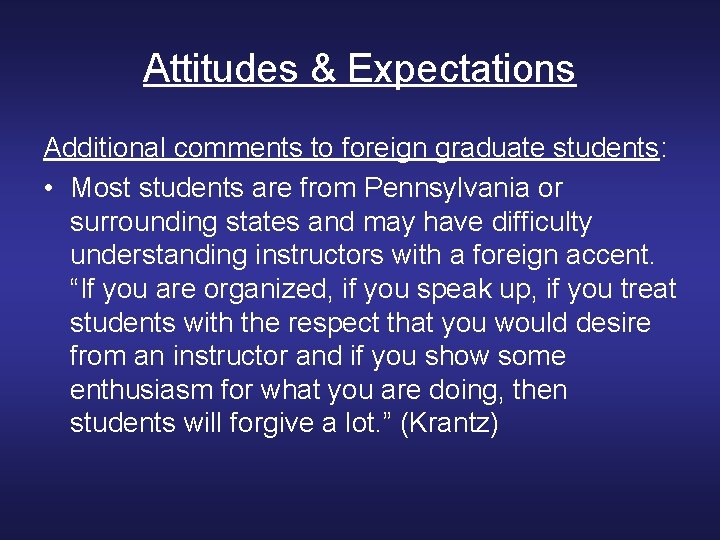 Attitudes & Expectations

Additional comments to foreign graduate students:

• Most students are from Pennsylvania or surrounding states and may have difficulty understanding instructors with a foreign accent. “If you are organized, if you speak up, if you treat students with the respect that you would desire from an instructor and if you show some enthusiasm for what you are doing, then students will forgive a lot.” (Krantz)